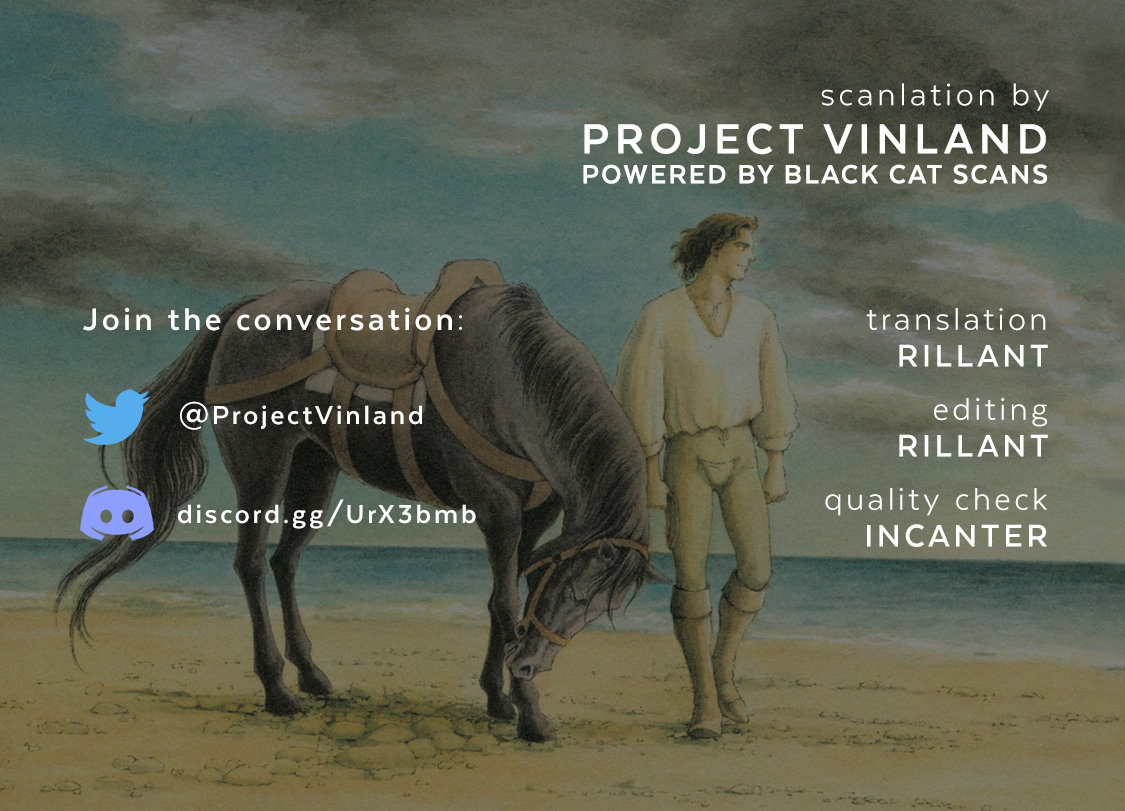 scanlation by
PROJECT VINLAND
POWERED BY BLACK CAT SCANS

Join the conversation:

@ProjectVinland

discord.gg/UrX3bmb

translation
RILLANT

editing
RILLANT

quality check
INCANTER